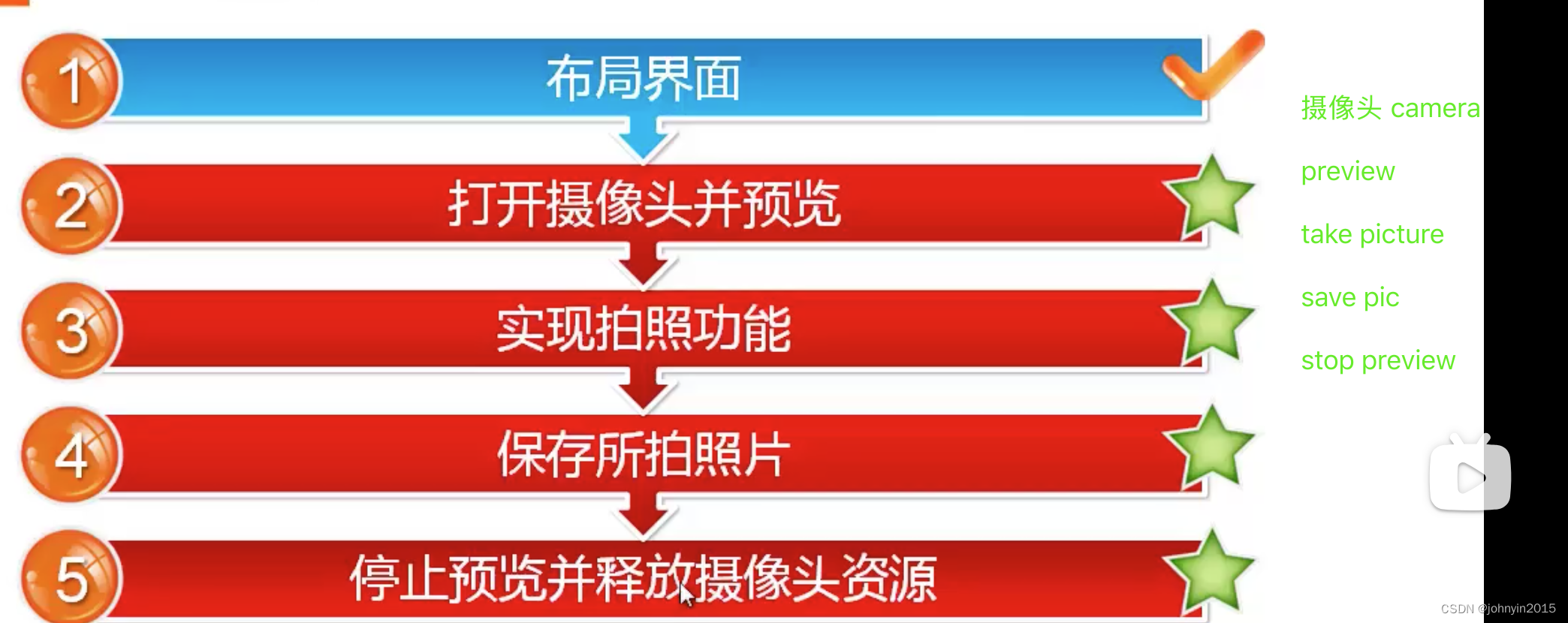 1 布局界面

2 打开摄像头并预览

3 实现拍照功能

4 保存所拍照片

5 停止预览并释放摄像头资源

摄像头 camera

preview

take picture

save pic

stop preview

CSDN @johnyin2015